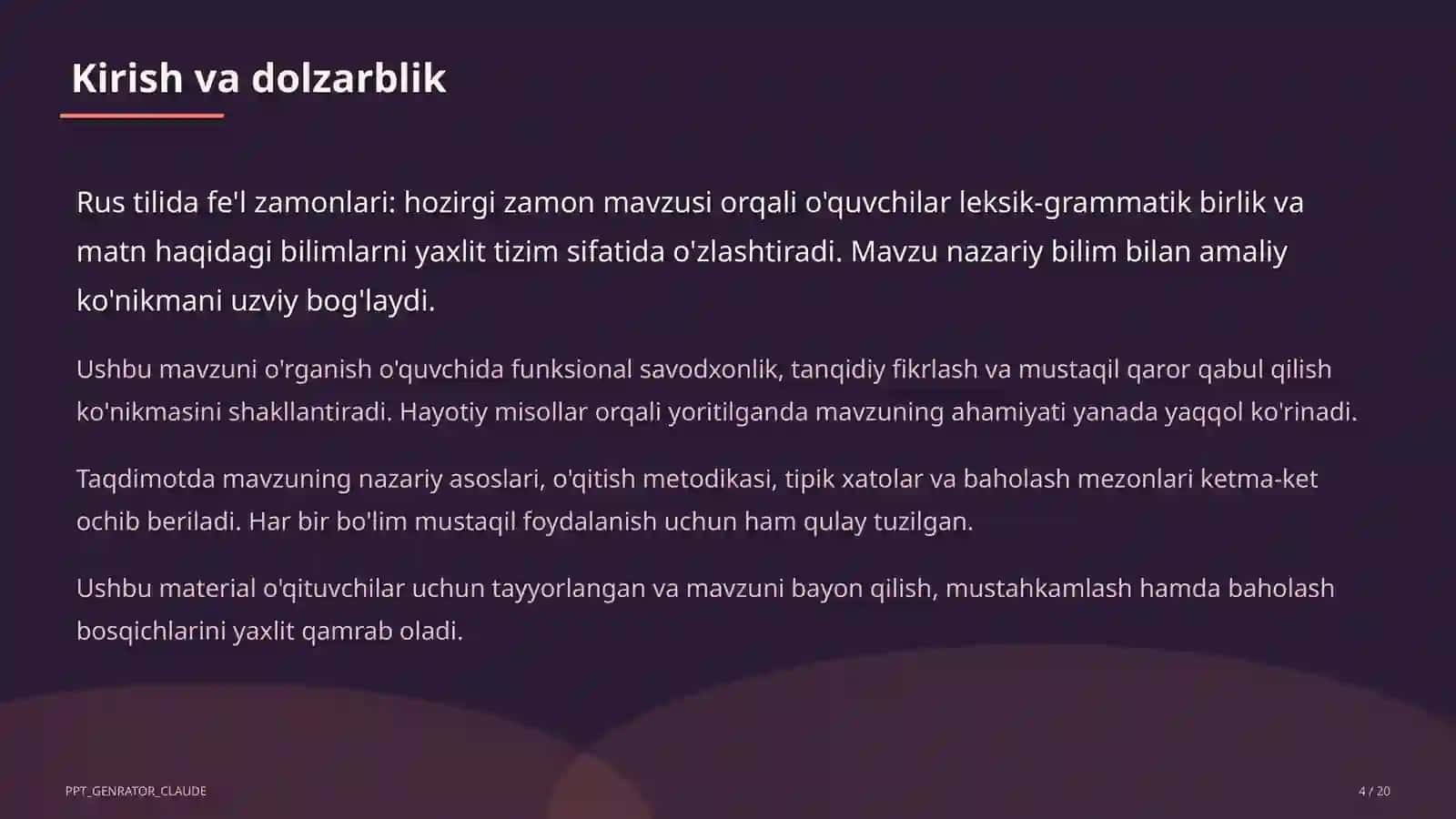 Kirish va dolzarblik

Rus tilida fe'l zamonlari: hozirgi zamon mavzusi orqali o'quvchilar leksik-grammatik birlik va matn haqidagi bilimlarni yaxlit tizim sifatida o'zlashtiradi. Mavzu nazariy bilim bilan amaliy ko'nikmani uzviy bog'laydi.

Ushbu mavzuni o'rganish o'quvchida funksional savodxonlik, tanqidiy fikrlash va mustaqil qaror qabul qilish ko'nikmasini shakllantiradi. Hayotiy misollar orqali yoritilganda mavzuning ahamiyati yanada yaqqol ko'rinadi.

Taqdimotda mavzuning nazariy asoslari, o'qitish metodikasi, tipik xatolar va baholash mezonlari ketma-ket ochib beriladi. Har bir bo'lim mustaqil foydalanish uchun ham qulay tuzilgan.

Ushbu material o'qituvchilar uchun tayyorlangan va mavzuni bayon qilish, mustahkamlash hamda baholash bosqichlarini yaxlit qamrab oladi.

PPT_GENRATOR_CLAUDE

4 / 20